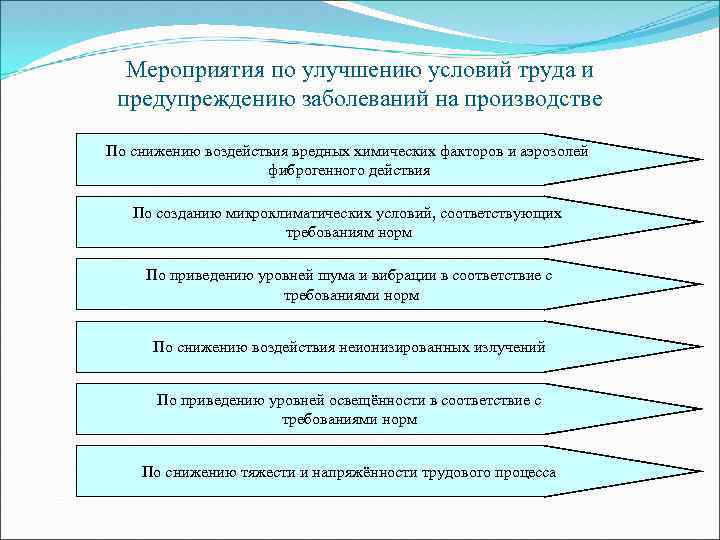 Мероприятия по улучшению условий труда и предупреждению заболеваний на производстве

По снижению воздействия вредных химических факторов и аэрозолей фиброгенного действия

По созданию микроклиматических условий, соответствующих требованиям норм

По приведению уровней шума и вибрации в соответствие с требованиями норм

По снижению воздействия неионизированных излучений

По приведению уровней освещённости в соответствие с требованиями норм

По снижению тяжести и напряжённости трудового процесса